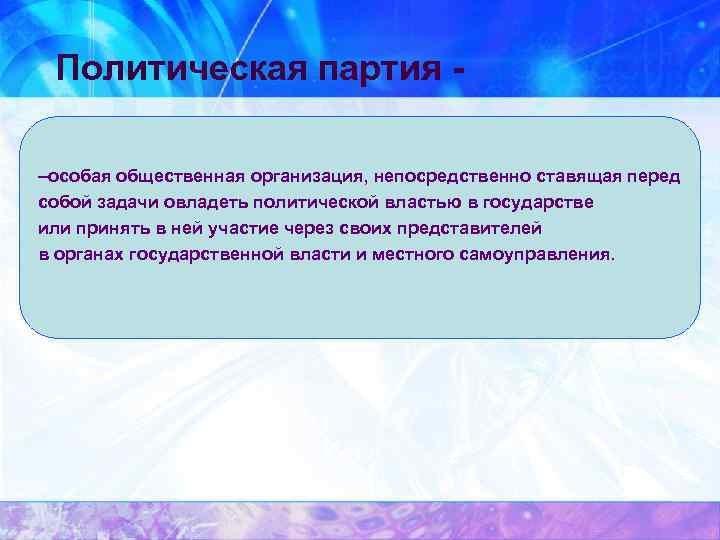 Политическая партия -

–особая общественная организация, непосредственно ставящая перед собой задачи овладеть политической властью в государстве или принять в ней участие через своих представителей в органах государственной власти и местного самоуправления.